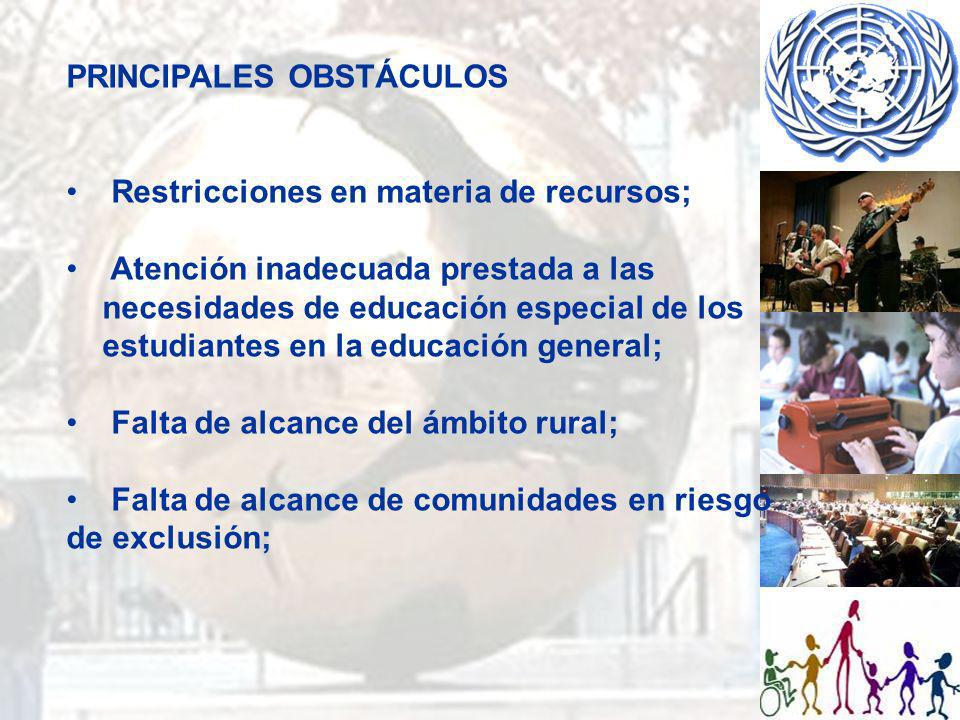 PRINCIPALES OBSTÁCULOS

• Restricciones en materia de recursos;

• Atención inadecuada prestada a las necesidades de educación especial de los estudiantes en la educación general;

• Falta de alcance del ámbito rural;

• Falta de alcance de comunidades en riesgo de exclusión;